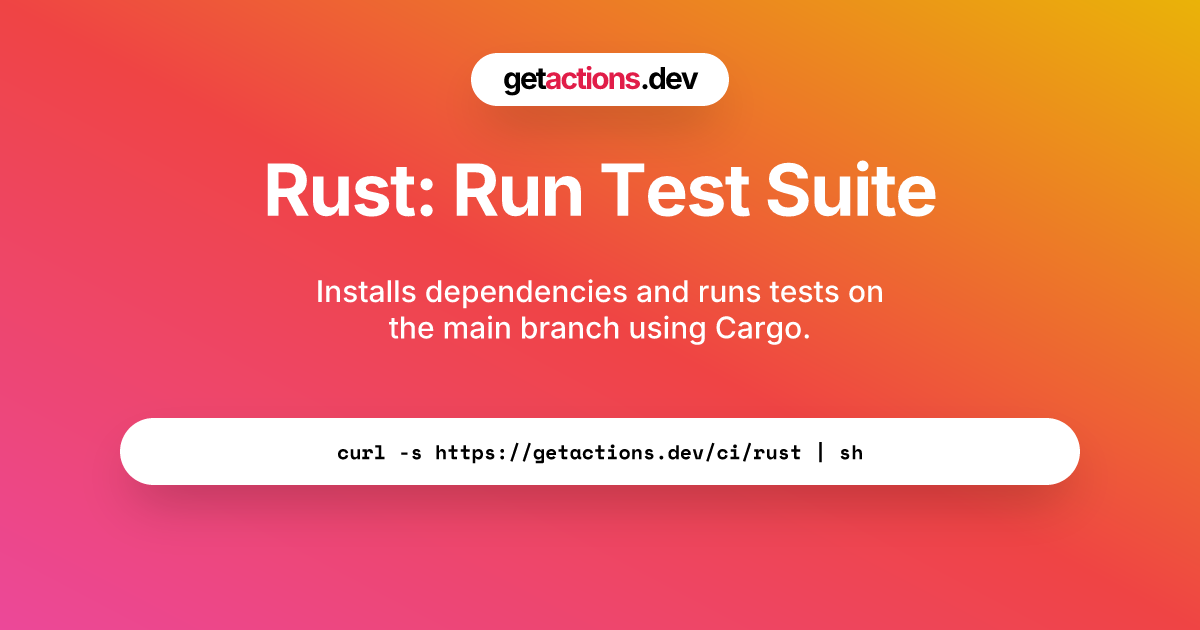 getactions.dev

Rust: Run Test Suite

Installs dependencies and runs tests on the main branch using Cargo.

curl -s https://getactions.dev/ci/rust | sh